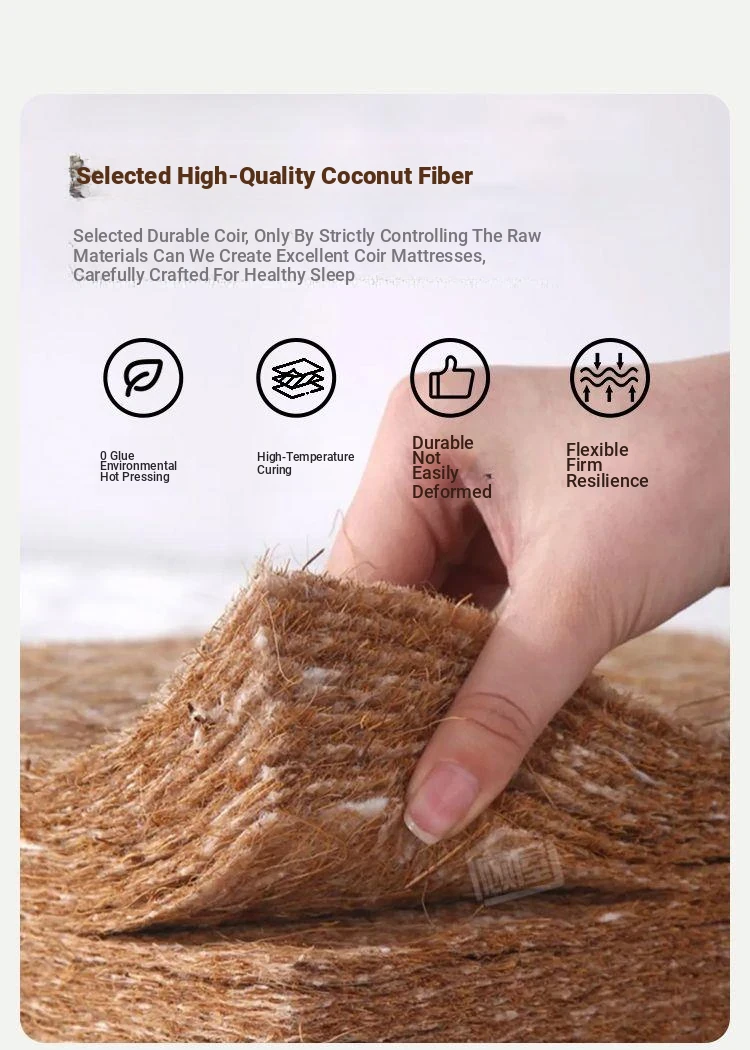 Selected High-Quality Coconut Fiber

Selected Durable Coir, Only By Strictly Controlling The Raw Materials Can We Create Excellent Coir Mattresses, Carefully Crafted For Healthy Sleep

0 Glue Environmental Hot Pressing

High-Temperature Curing

Durable Not Easily Deformed

Flexible Firm Resilience